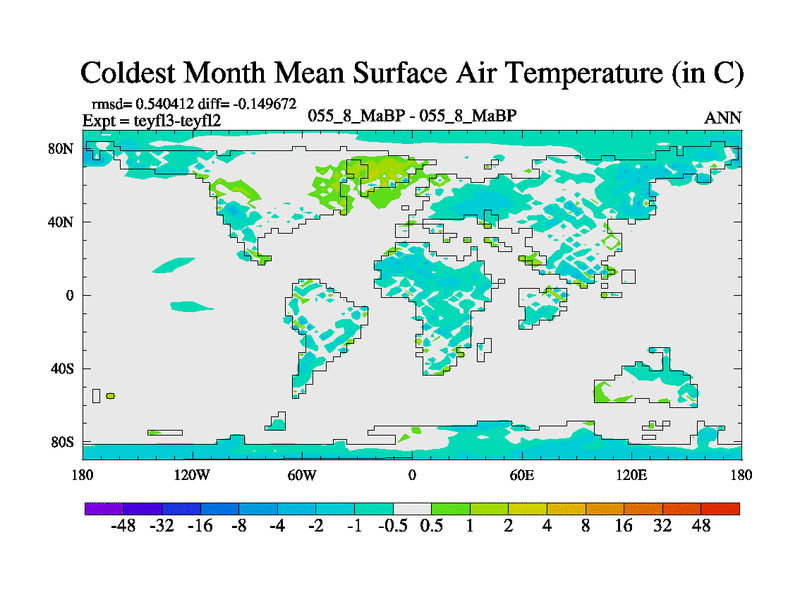 Coldest Month Mean Surface Air Temperature (in C)

rmsd= 0.540412 diff= -0.149672
Expt = teyfl3-teyfl2

055_8_MaBP - 055_8_MaBP

ANN

80N
40N
0
40S
80S

180 120W 60W 0 60E 120E 180

-48 -32 -16 -8 -4 -2 -1 -0.5 0.5 1 2 4 8 16 32 48